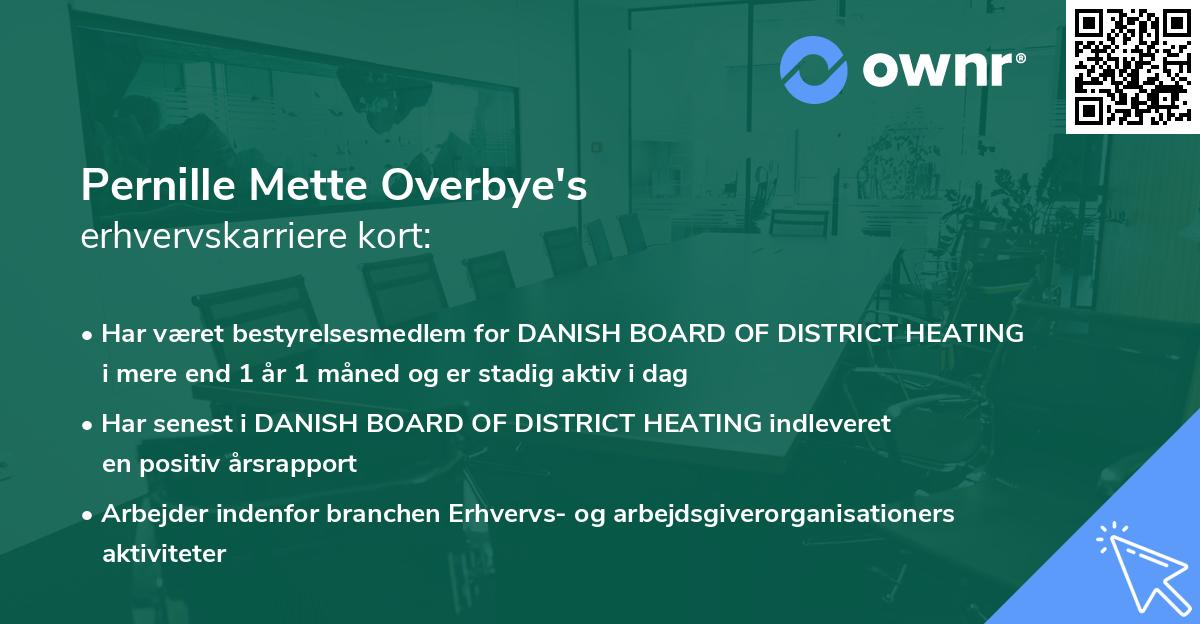 ownr®

Pernille Mette Overbye's
erhvervskarriere kort:

• Har været bestyrelsesmedlem for DANISH BOARD OF DISTRICT HEATING i mere end 1 år 1 måned og er stadig aktiv i dag

• Har senest i DANISH BOARD OF DISTRICT HEATING indleveret en positiv årsrapport

• Arbejder indenfor branchen Erhvervs- og arbejdsgiverorganisationers aktiviteter